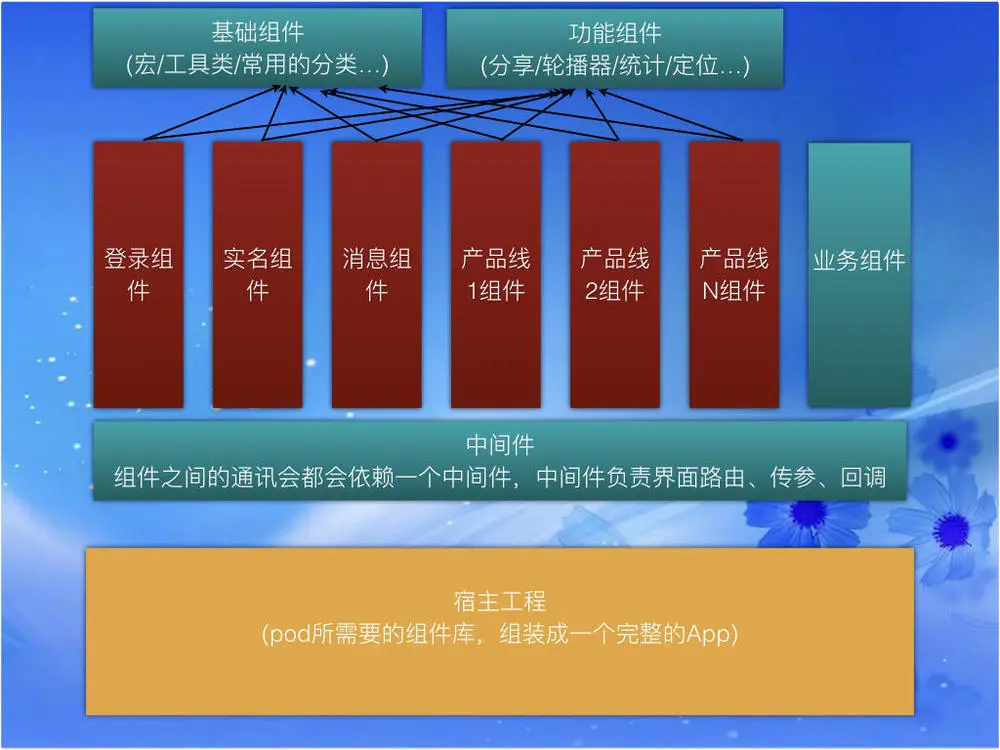 基础组件
(宏/工具类/常用的分类...)

功能组件
(分享/轮播器/统计/定位...)

登录组件

实名组件

消息组件

产品线1组件

产品线2组件

产品线N组件

业务组件

中间件
组件之间的通讯会都会依赖一个中间件，中间件负责界面路由、传参、回调

宿主工程
(pod所需要的组件库，组装成一个完整的App)